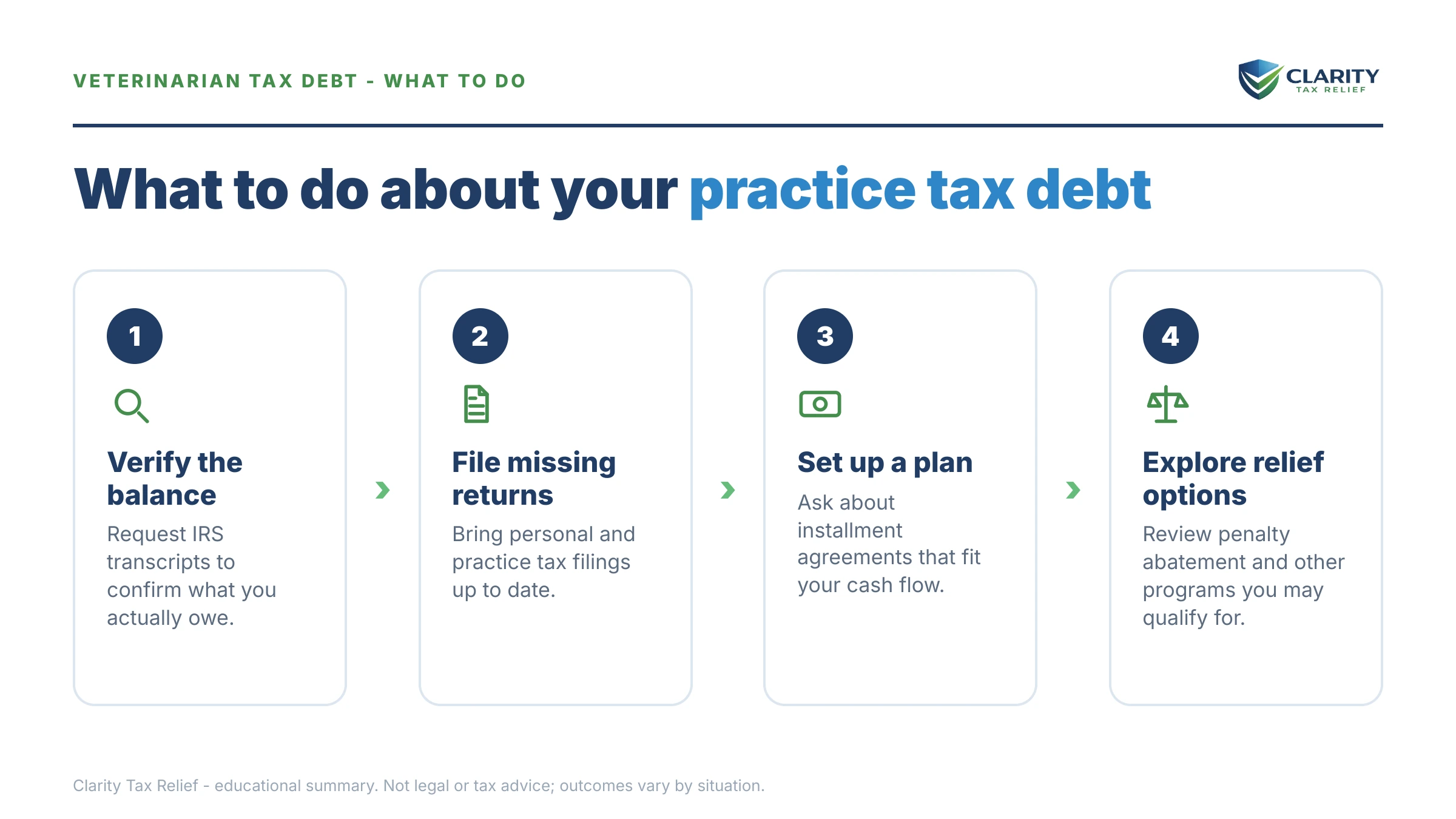 VETERINARIAN TAX DEBT - WHAT TO DO

CLARITY
TAX RELIEF

What to do about your practice tax debt

1

Verify the balance

Request IRS transcripts to confirm what you actually owe.

2

File missing returns

Bring personal and practice tax filings up to date.

3

Set up a plan

Ask about installment agreements that fit your cash flow.

4

Explore relief options

Review penalty abatement and other programs you may qualify for.

Clarity Tax Relief - educational summary. Not legal or tax advice; outcomes vary by situation.